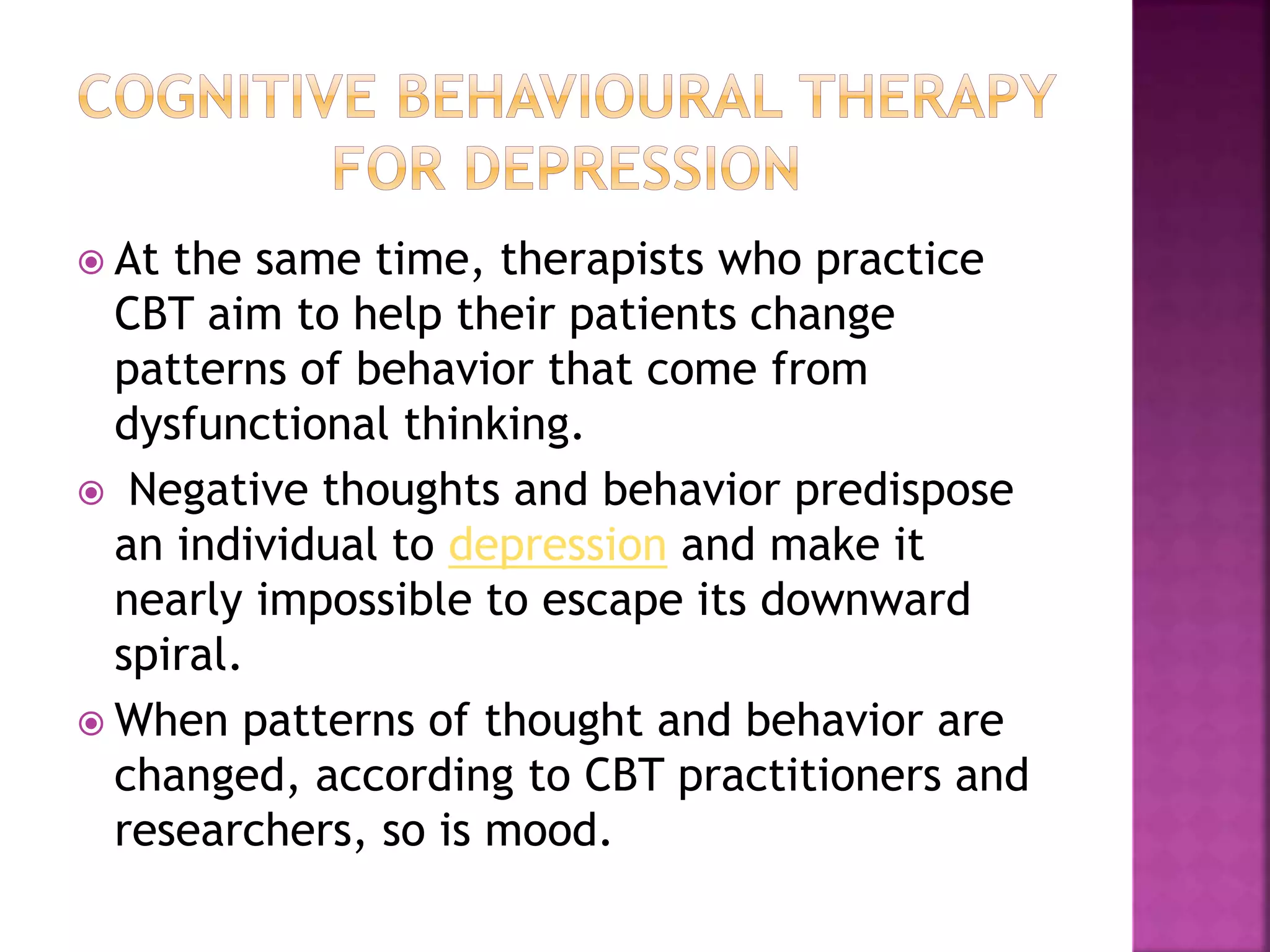 COGNITIVE BEHAVIOURAL THERAPY FOR DEPRESSION

At the same time, therapists who practice CBT aim to help their patients change patterns of behavior that come from dysfunctional thinking.

Negative thoughts and behavior predispose an individual to depression and make it nearly impossible to escape its downward spiral.

When patterns of thought and behavior are changed, according to CBT practitioners and researchers, so is mood.